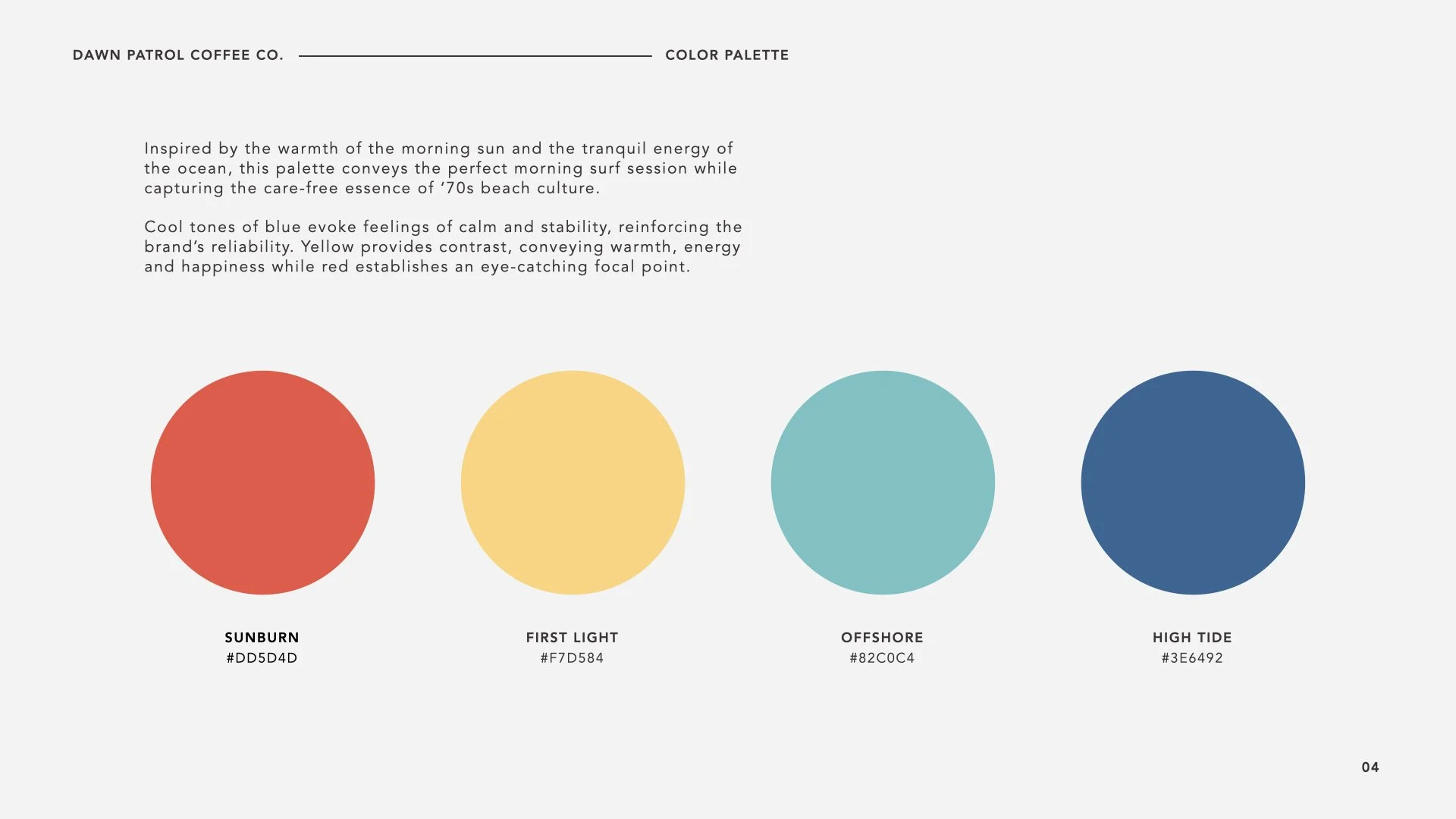 DAWN PATROL COFFEE CO.

COLOR PALETTE

Inspired by the warmth of the morning sun and the tranquil energy of the ocean, this palette conveys the perfect morning surf session while capturing the care-free essence of ‘70s beach culture.

Cool tones of blue evoke feelings of calm and stability, reinforcing the brand’s reliability. Yellow provides contrast, conveying warmth, energy and happiness while red establishes an eye-catching focal point.

SUNBURN
#DD5D4D

FIRST LIGHT
#F7D584

OFFSHORE
#82C0C4

HIGH TIDE
#3E6492

04